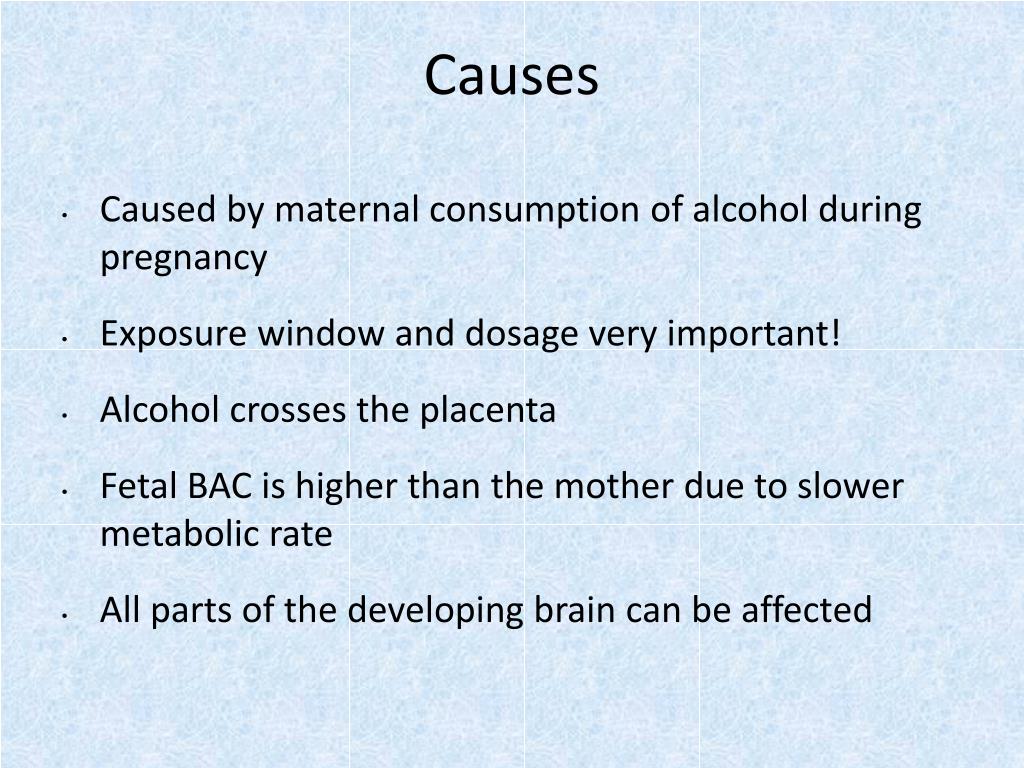 Causes

• Caused by maternal consumption of alcohol during pregnancy

• Exposure window and dosage very important!

• Alcohol crosses the placenta

• Fetal BAC is higher than the mother due to slower metabolic rate

• All parts of the developing brain can be affected